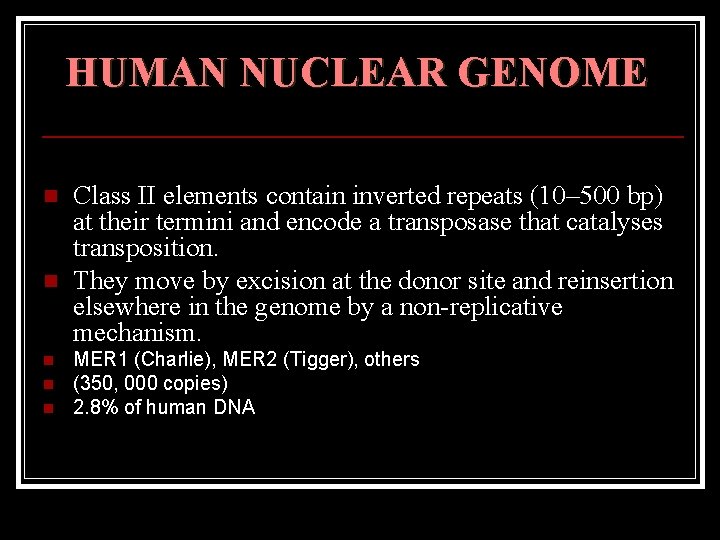 HUMAN NUCLEAR GENOME

Class II elements contain inverted repeats (10–500 bp) at their termini and encode a transposase that catalyses transposition.

They move by excision at the donor site and reinsertion elsewhere in the genome by a non-replicative mechanism.

MER1 (Charlie), MER2 (Tigger), others

(350, 000 copies)

2.8% of human DNA